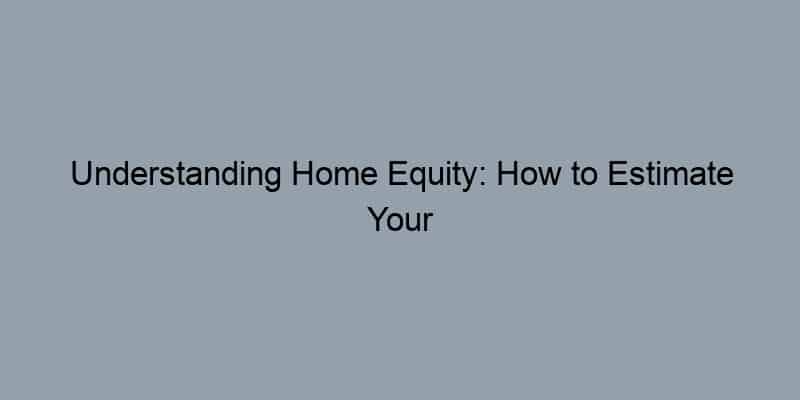 Understanding Home Equity: How to Estimate Your